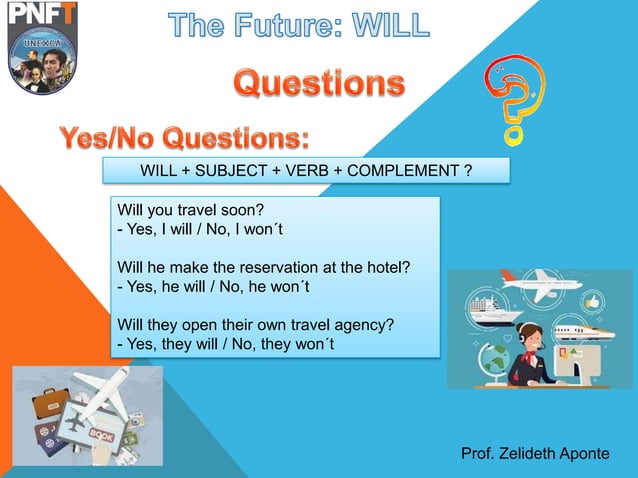 PNFT
UNEXCA

The Future: WILL

Questions

Yes/No Questions:

WILL + SUBJECT + VERB + COMPLEMENT ?

Will you travel soon?
- Yes, I will / No, I won´t

Will he make the reservation at the hotel?
- Yes, he will / No, he won´t

Will they open their own travel agency?
- Yes, they will / No, they won´t

BOOK

Prof. Zelideth Aponte